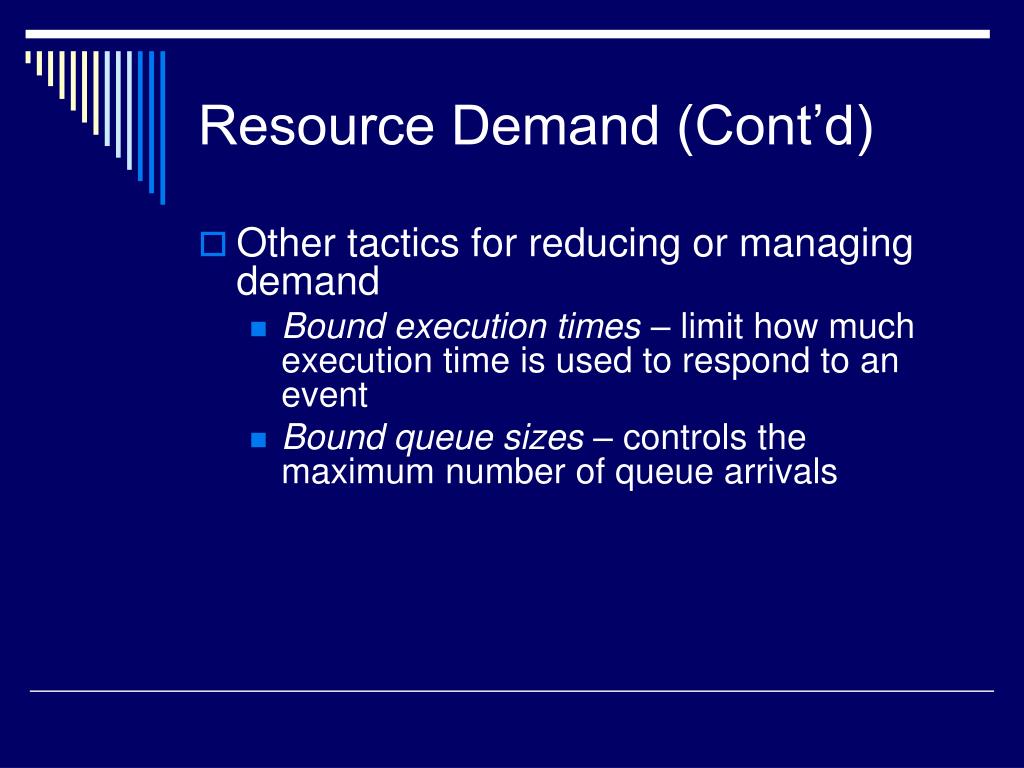 Resource Demand (Cont’d)

Other tactics for reducing or managing demand

Bound execution times – limit how much execution time is used to respond to an event

Bound queue sizes – controls the maximum number of queue arrivals